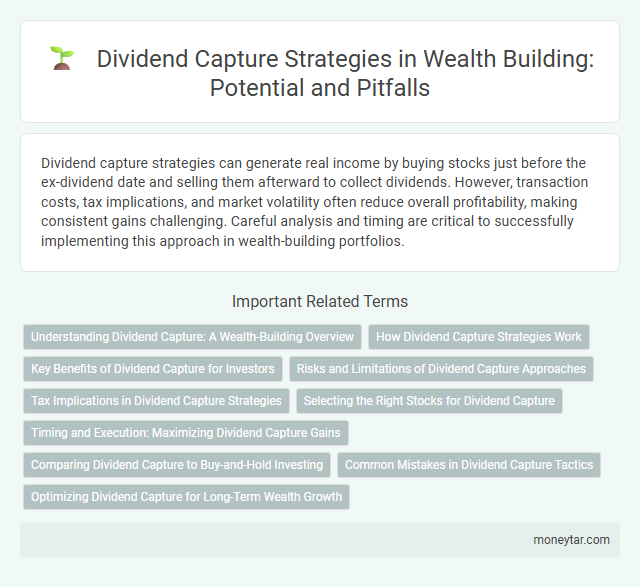 Dividend Capture Strategies in Wealth Building: Potential and Pitfalls

Dividend capture strategies can generate real income by buying stocks just before the ex-dividend date and selling them afterward to collect dividends. However, transaction costs, tax implications, and market volatility often reduce overall profitability, making consistent gains challenging. Careful analysis and timing are critical to successfully implementing this approach in wealth-building portfolios.

Important Related Terms

Understanding Dividend Capture: A Wealth-Building Overview

How Dividend Capture Strategies Work

Key Benefits of Dividend Capture for Investors

Risks and Limitations of Dividend Capture Approaches

Tax Implications in Dividend Capture Strategies

Selecting the Right Stocks for Dividend Capture

Timing and Execution: Maximizing Dividend Capture Gains

Comparing Dividend Capture to Buy-and-Hold Investing

Common Mistakes in Dividend Capture Tactics

Optimizing Dividend Capture for Long-Term Wealth Growth

moneytar.com